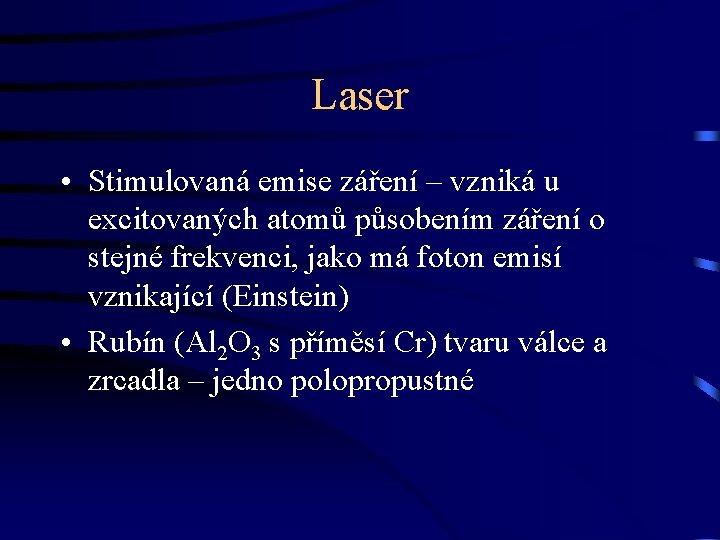 Laser

• Stimulovaná emise záření – vzniká u excitovaných atomů působením záření o stejné frekvenci, jako má foton emisí vznikající (Einstein)

• Rubín ($Al_2O_3$ s příměsí Cr) tvaru válce a zrcadla – jedno polopropustné